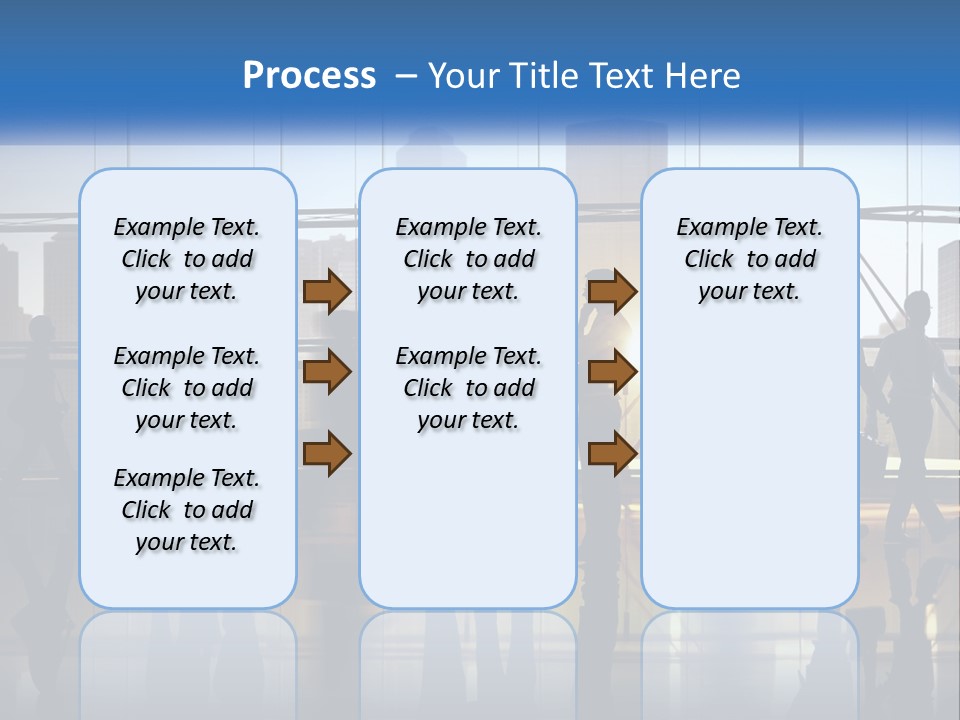 Process – Your Title Text Here

Example Text. Click to add your text.

Example Text. Click to add your text.

Example Text. Click to add your text.

Example Text. Click to add your text.

Example Text. Click to add your text.

Example Text. Click to add your text.